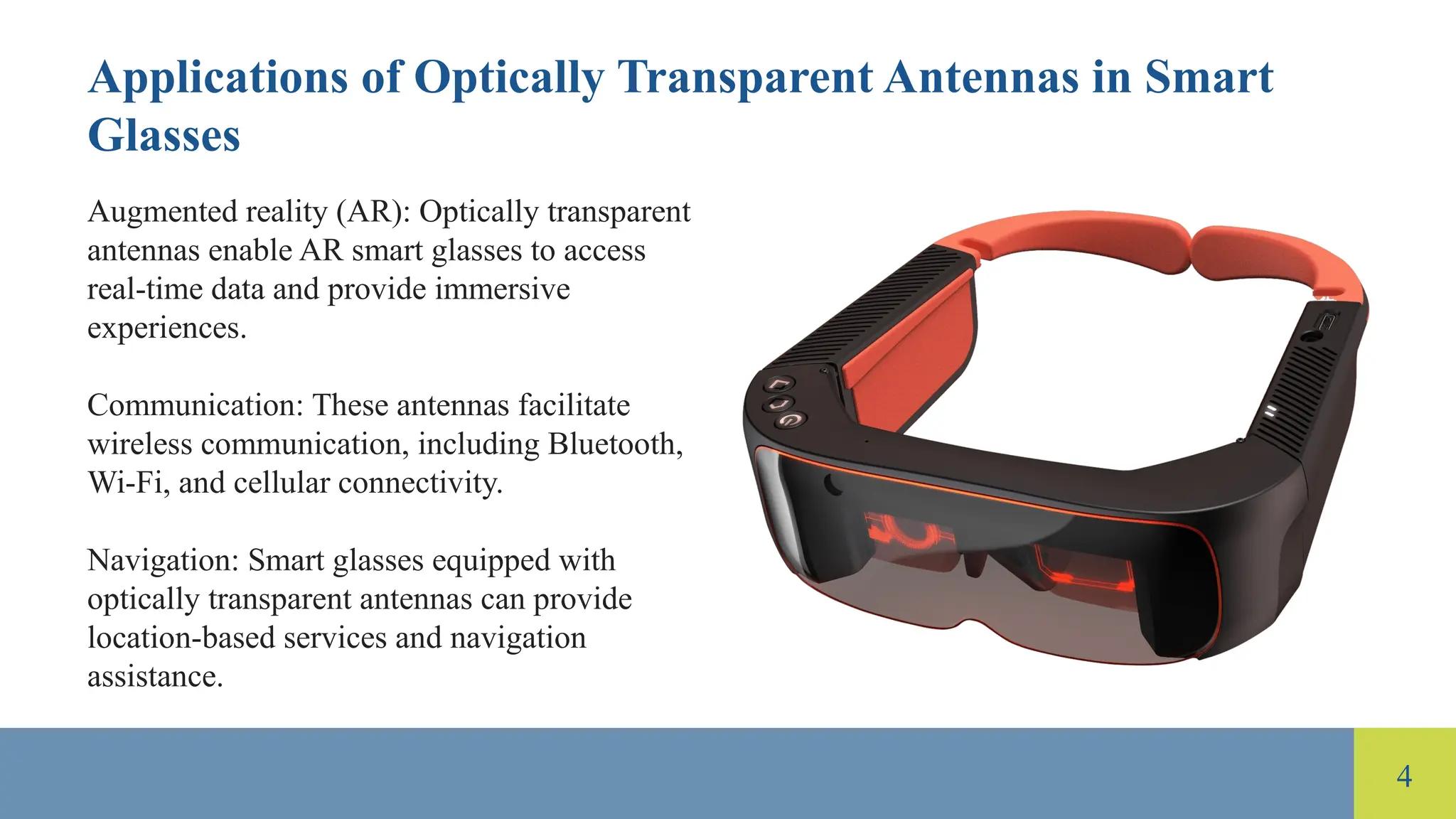 Applications of Optically Transparent Antennas in Smart Glasses

Augmented reality (AR): Optically transparent antennas enable AR smart glasses to access real-time data and provide immersive experiences.

Communication: These antennas facilitate wireless communication, including Bluetooth, Wi-Fi, and cellular connectivity.

Navigation: Smart glasses equipped with optically transparent antennas can provide location-based services and navigation assistance.

4